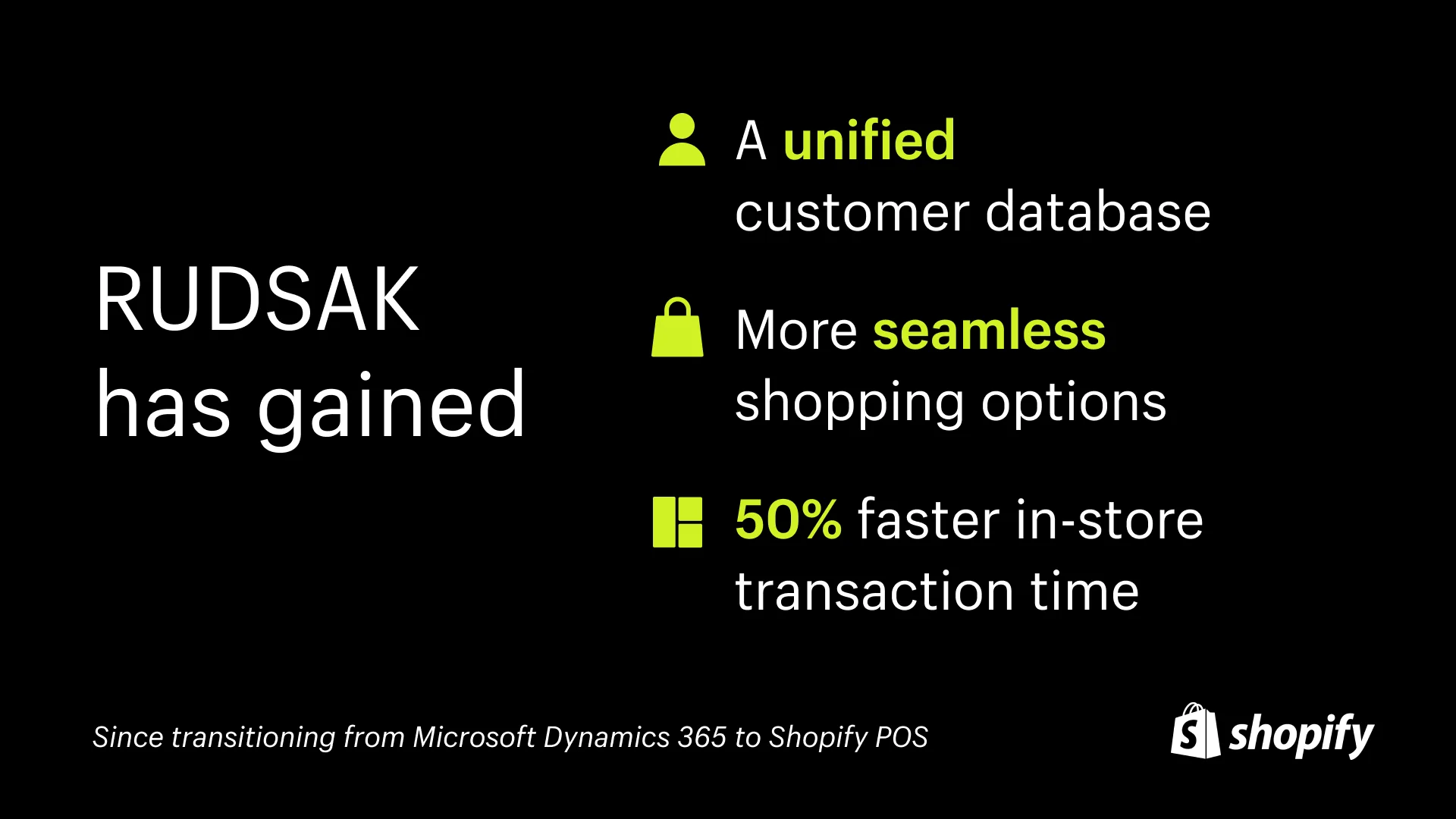 RUDSAK has gained

A unified customer database

More seamless shopping options

50% faster in-store transaction time

Since transitioning from Microsoft Dynamics 365 to Shopify POS

shopify